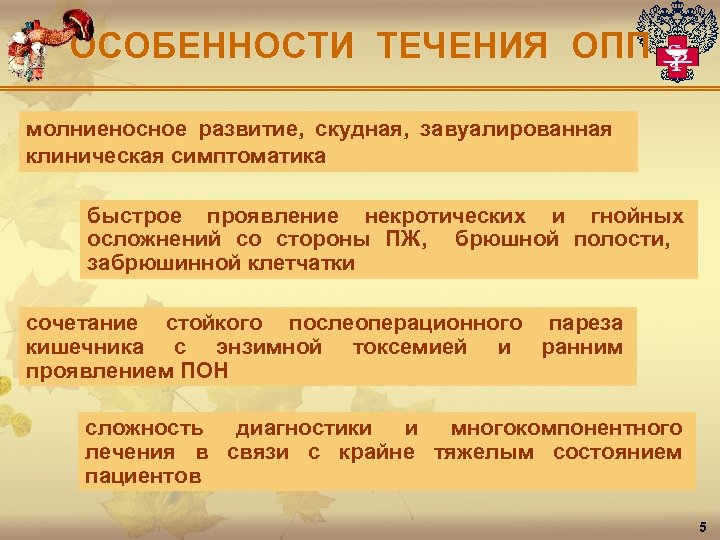 ОСОБЕННОСТИ ТЕЧЕНИЯ ОПП

молниеносное развитие, скудная, завуалированная клиническая симптоматика

быстрое проявление некротических и гнойных осложнений со стороны ПЖ, брюшной полости, забрюшинной клетчатки

сочетание стойкого послеоперационного пареза кишечника с энзимной токсемией и ранним проявлением ПОН

сложность диагностики и многокомпонентного лечения в связи с крайне тяжелым состоянием пациентов

5